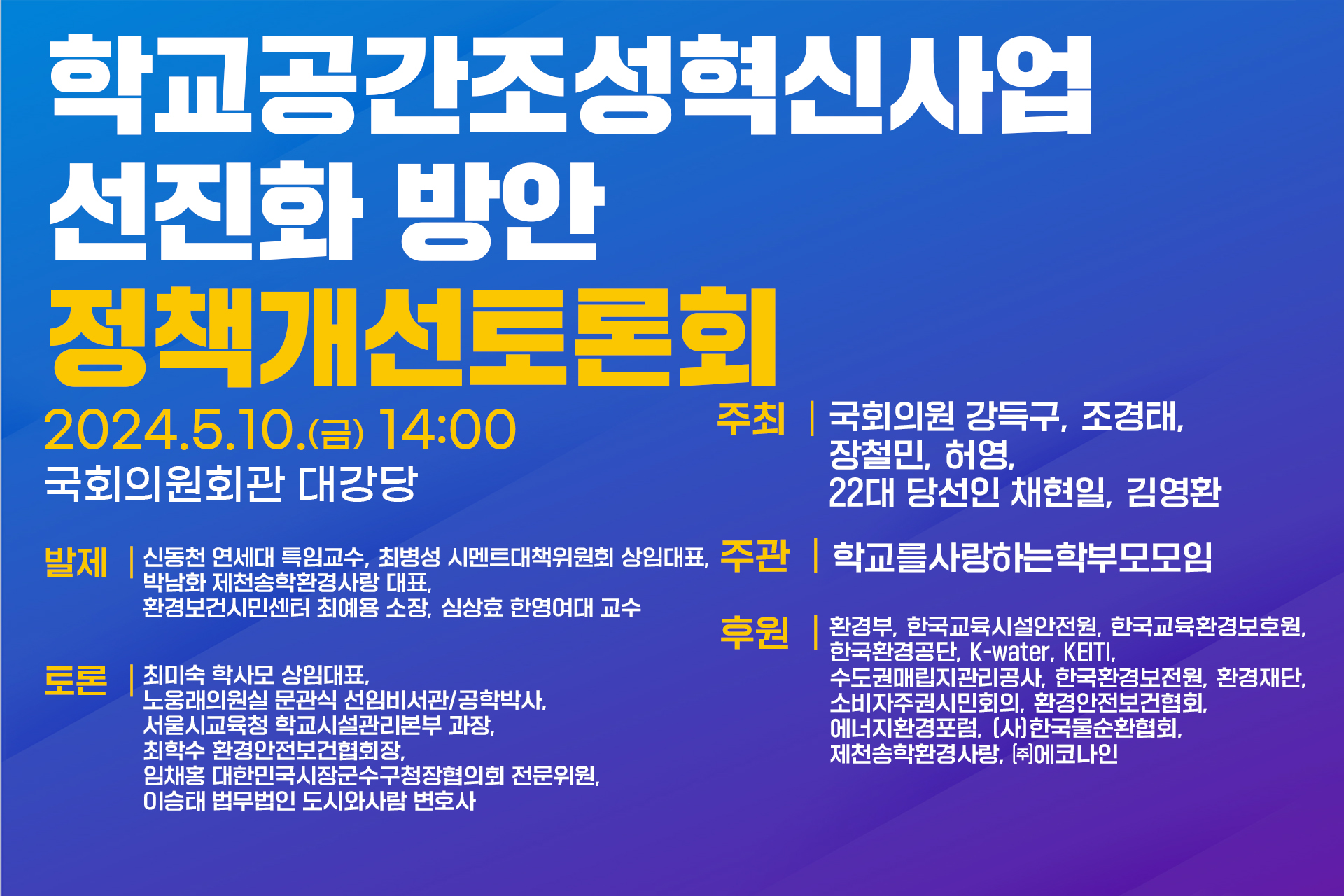 학교공간조성혁신사업
선진화 방안
정책개선토론회

2024.5.10.(금) 14:00
국회의원회관 대강당

발제 | 신동천 연세대 특임교수, 최병성 시멘트대책위원회 상임대표, 박남화 제천송학환경사랑 대표, 환경보건시민센터 최예용 소장, 심상효 한영여대 교수

토론 | 최미숙 학사모 상임대표, 노웅래의원실 문관식 선임비서관/공학박사, 서울시교육청 학교시설관리본부 과장, 최학수 환경안전보건협회장, 임채홍 대한민국시장군수구청장협의회 전문위원, 이승태 법무법인 도시와사람 변호사

주최 | 국회의원 강득구, 조경태, 장철민, 허영, 22대 당선인 채현일, 김영환

주관 | 학교를사랑하는학부모모임

후원 | 환경부, 한국교육시설안전원, 한국교육환경보호원, 한국환경공단, K-water, KEITI, 수도권매립지관리공사, 한국환경보전원, 환경재단, 소비자주권시민회의, 환경안전보건협회, 에너지환경포럼, (사)한국물순환협회, 제천송학환경사랑, ㈜에코나인